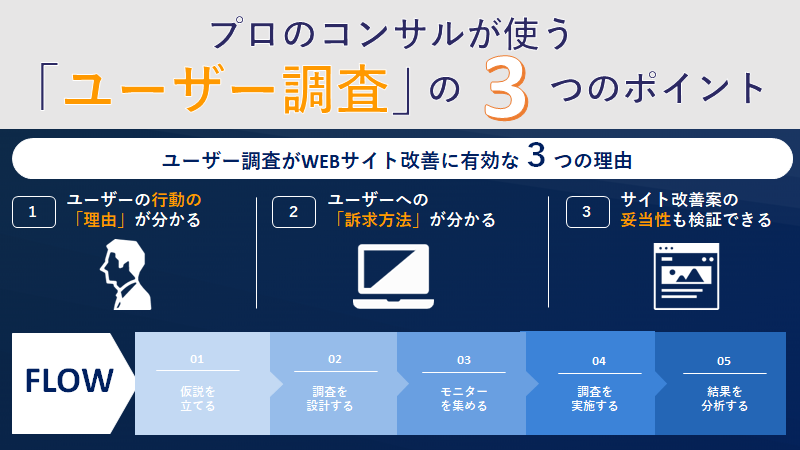 プロのコンサルが使う

「ユーザー調査」の 3 つのポイント

ユーザー調査がWEBサイト改善に有効な 3 つの理由

1 ユーザーの行動の「理由」が分かる

2 ユーザーへの「訴求方法」が分かる

3 サイト改善案の妥当性も検証できる

FLOW

01 仮説を立てる

02 調査を設計する

03 モニターを集める

04 調査を実施する

05 結果を分析する